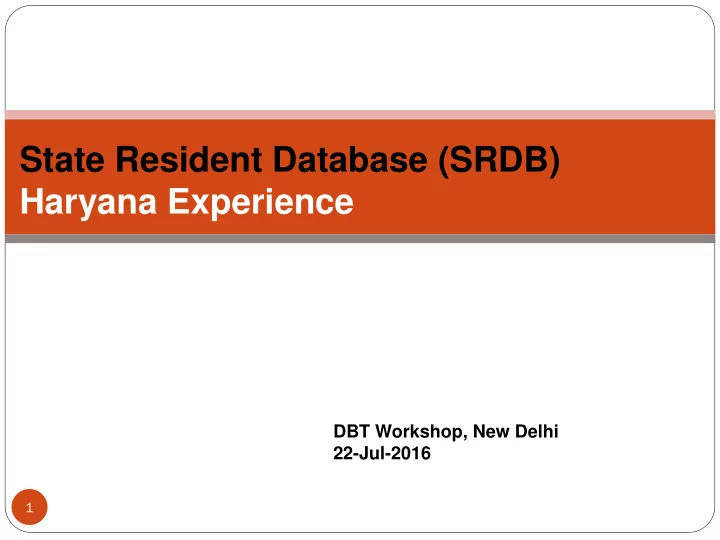 State Resident Database (SRDB)
Haryana Experience

DBT Workshop, New Delhi
22-Jul-2016

1